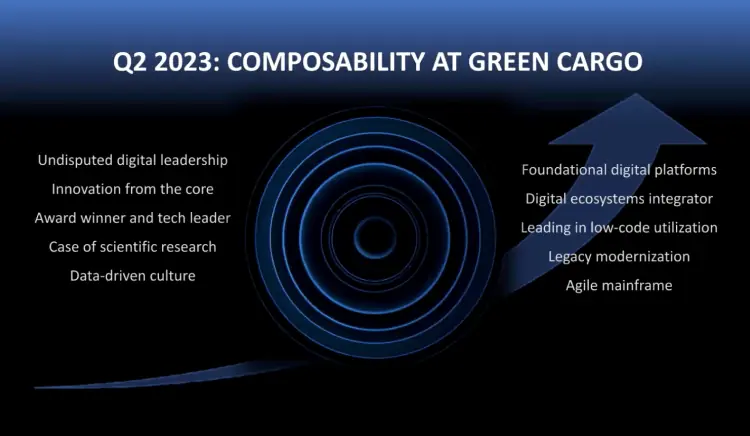 Q2 2023: COMPOSABILITY AT GREEN CARGO

Undisputed digital leadership
Innovation from the core
Award winner and tech leader
Case of scientific research
Data-driven culture

Foundational digital platforms
Digital ecosystems integrator
Leading in low-code utilization
Legacy modernization
Agile mainframe